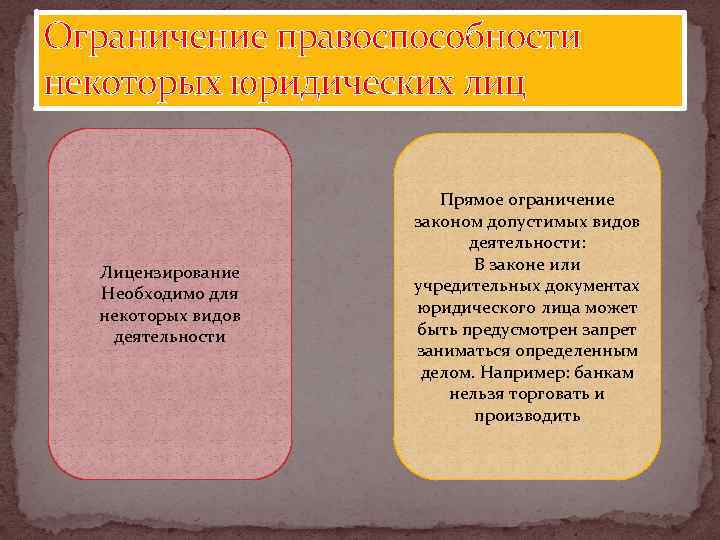 Ограничение правоспособности некоторых юридических лиц

Лицензирование
Необходимо для некоторых видов деятельности

Прямое ограничение законом допустимых видов деятельности:
В законе или учредительных документах юридического лица может быть предусмотрен запрет заниматься определенным делом. Например: банкам нельзя торговать и производить